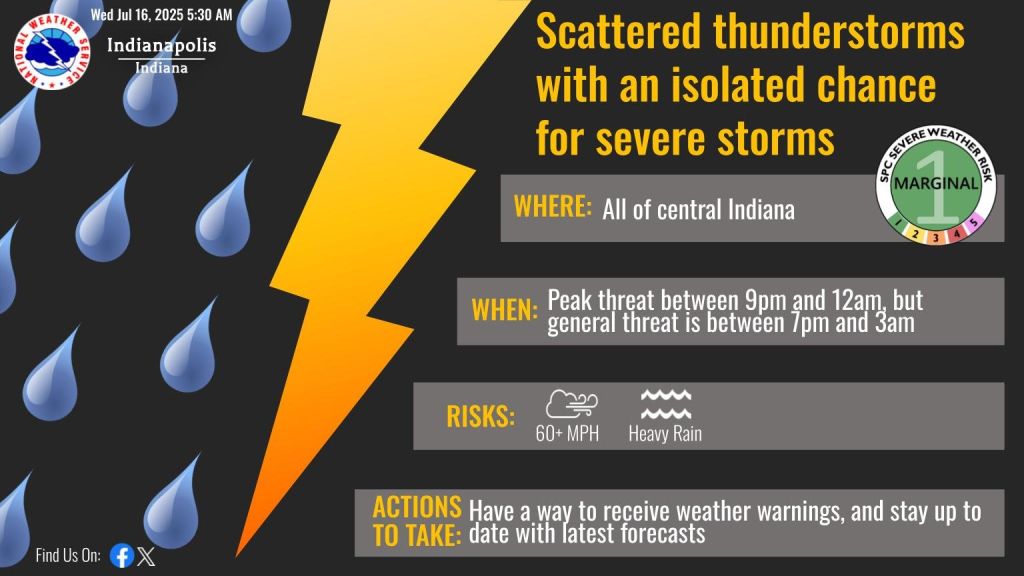 Wed Jul 16, 2025 5:30 AM

NATIONAL WEATHER SERVICE

Indianapolis
Indiana

Scattered thunderstorms with an isolated chance for severe storms

SPC SEVERE WEATHER RISK
MARGINAL
1
1 2 3 4 5

WHERE: All of central Indiana

WHEN: Peak threat between 9pm and 12am, but general threat is between 7pm and 3am

RISKS: 60+ MPH Heavy Rain

ACTIONS TO TAKE: Have a way to receive weather warnings, and stay up to date with latest forecasts

Find Us On: